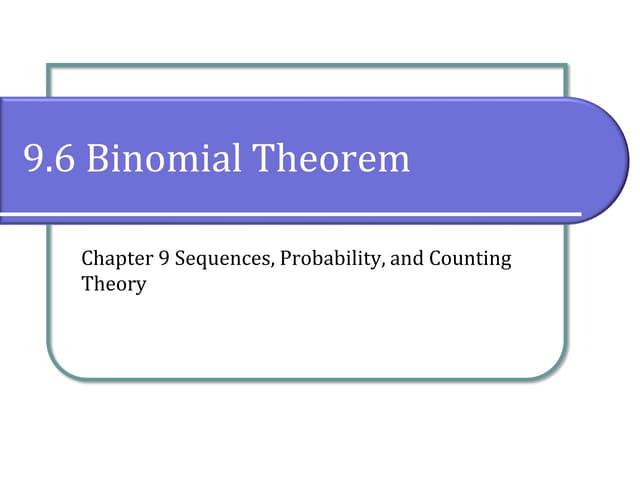 9.6 Binomial Theorem

Chapter 9 Sequences, Probability, and Counting Theory